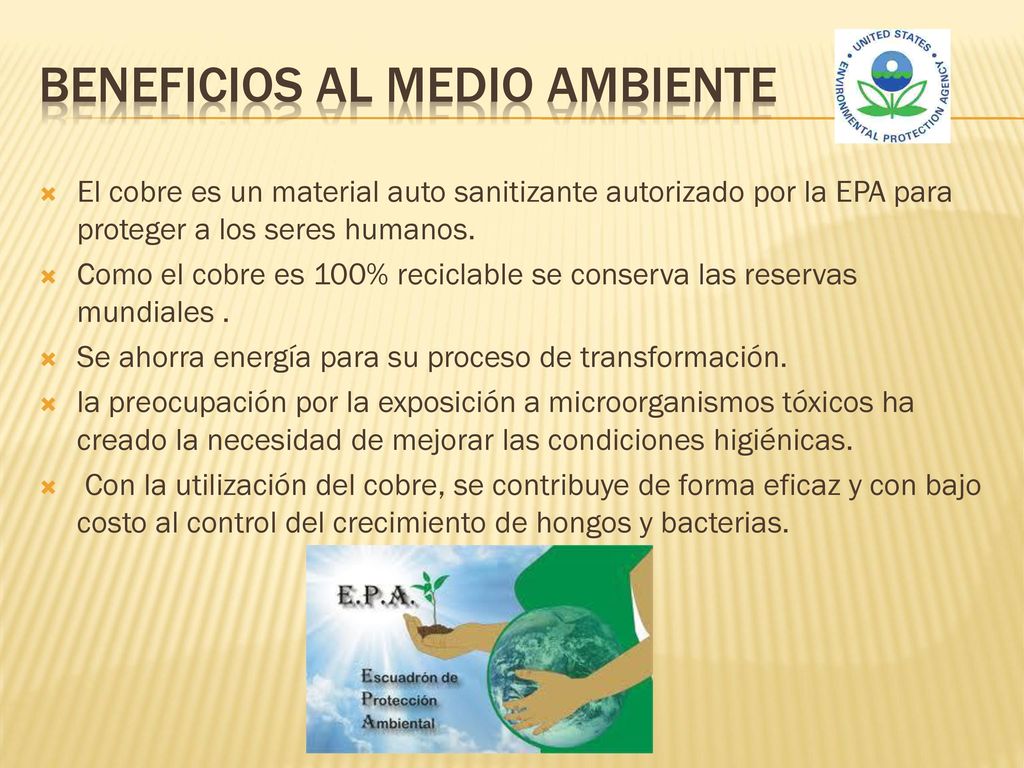 BENEFICIOS AL MEDIO AMBIENTE

UNITED STATES ENVIRONMENTAL PROTECTION AGENCY

El cobre es un material auto sanitizante autorizado por la EPA para proteger a los seres humanos.

Como el cobre es 100% reciclable se conserva las reservas mundiales .

Se ahorra energía para su proceso de transformación.

la preocupación por la exposición a microorganismos tóxicos ha creado la necesidad de mejorar las condiciones higiénicas.

Con la utilización del cobre, se contribuye de forma eficaz y con bajo costo al control del crecimiento de hongos y bacterias.

E.P.A.

Escuadrón de Protección Ambiental